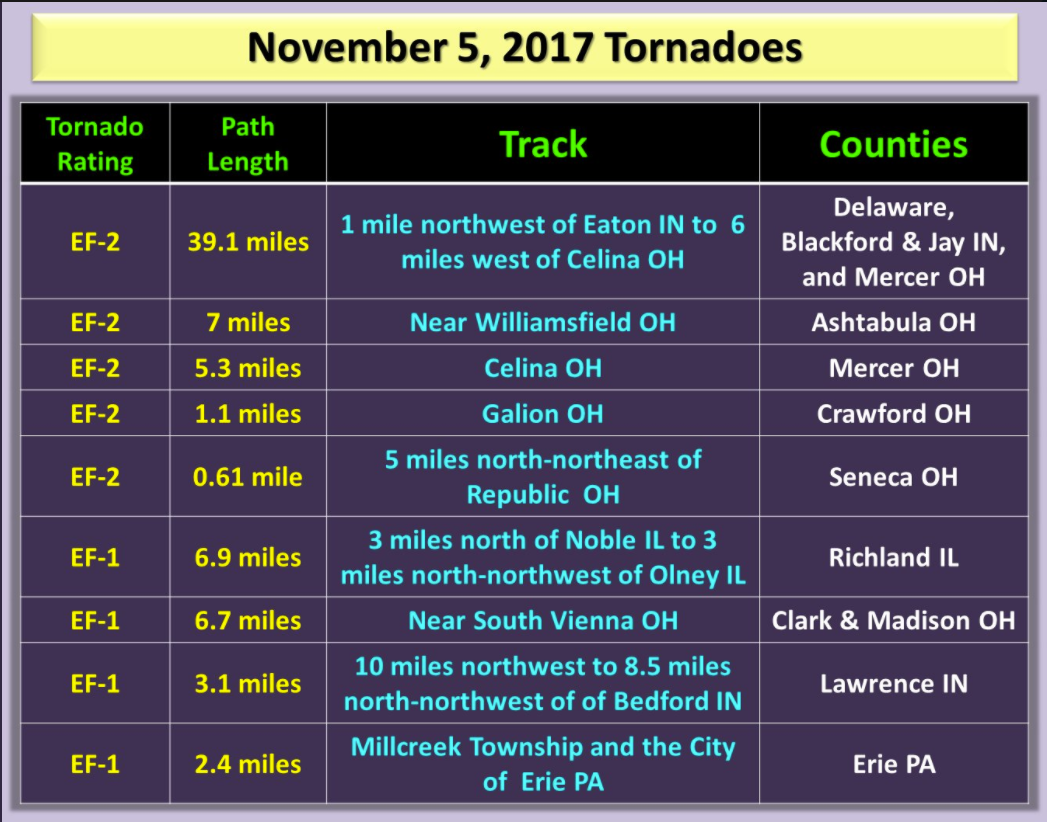 November 5, 2017 Tornadoes

| Tornado Rating | Path Length | Track | Counties |
|---|---|---|---|
| EF-2 | 39.1 miles | 1 mile northwest of Eaton IN to 6 miles west of Celina OH | Delaware, Blackford & Jay IN, and Mercer OH |
| EF-2 | 7 miles | Near Williamsfield OH | Ashtabula OH |
| EF-2 | 5.3 miles | Celina OH | Mercer OH |
| EF-2 | 1.1 miles | Galion OH | Crawford OH |
| EF-2 | 0.61 mile | 5 miles north-northeast of Republic OH | Seneca OH |
| EF-1 | 6.9 miles | 3 miles north of Noble IL to 3 miles north-northwest of Olney IL | Richland IL |
| EF-1 | 6.7 miles | Near South Vienna OH | Clark & Madison OH |
| EF-1 | 3.1 miles | 10 miles northwest to 8.5 miles north-northwest of of Bedford IN | Lawrence IN |
| EF-1 | 2.4 miles | Millcreek Township and the City of Erie PA | Erie PA |